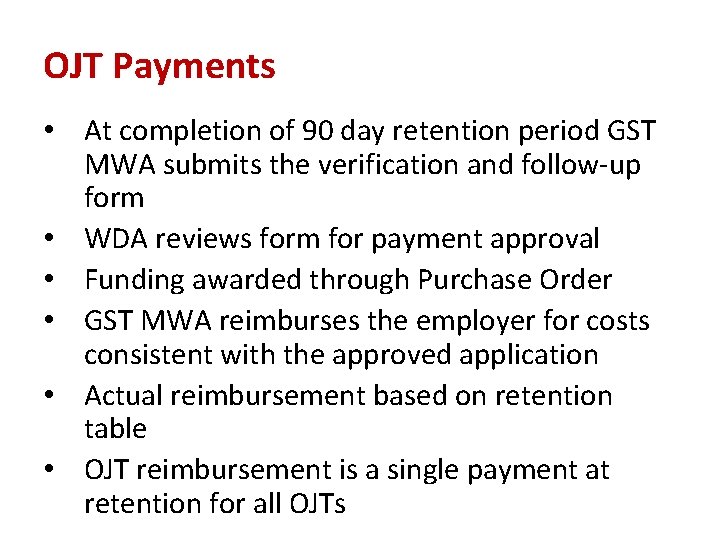 OJT Payments

• At completion of 90 day retention period GST MWA submits the verification and follow-up form
• WDA reviews form for payment approval
• Funding awarded through Purchase Order
• GST MWA reimburses the employer for costs consistent with the approved application
• Actual reimbursement based on retention table
• OJT reimbursement is a single payment at retention for all OJTs